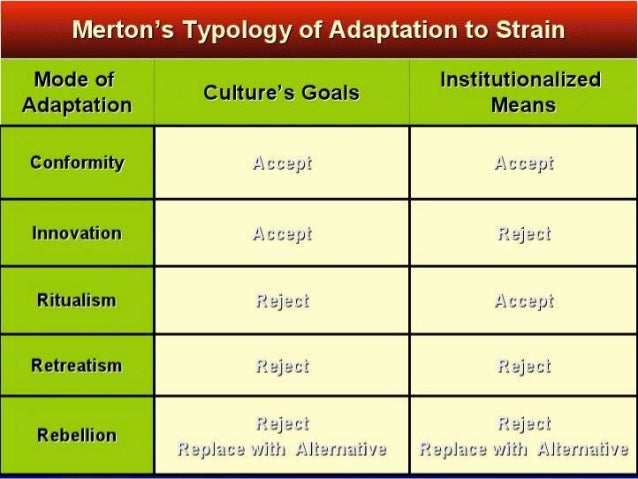 Merton's Typology of Adaptation to Strain

| Mode of Adaptation | Culture's Goals | Institutionalized Means |
|---|---|---|
| Conformity | Accept | Accept |
| Innovation | Accept | Reject |
| Ritualism | Reject | Accept |
| Retreatism | Reject | Reject |
| Rebellion | Reject Replace with Alternative | Reject Replace with Alternative |